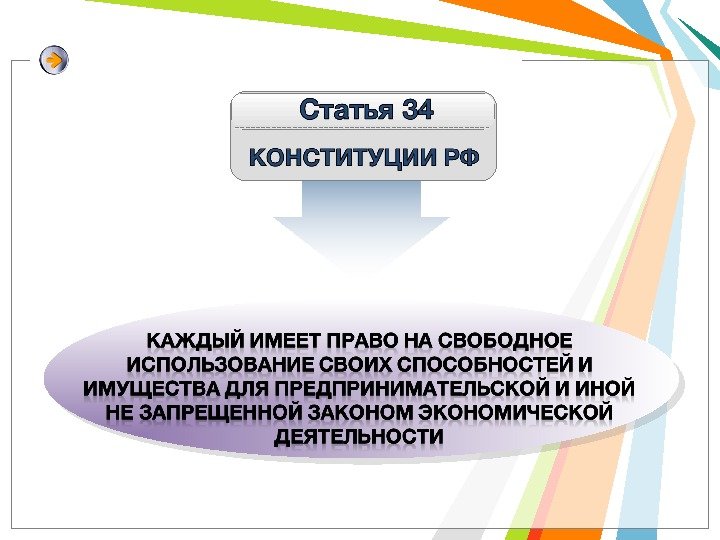 Статья 34

КОНСТИТУЦИИ РФ

КАЖДЫЙ ИМЕЕТ ПРАВО НА СВОБОДНОЕ ИСПОЛЬЗОВАНИЕ СВОИХ СПОСОБНОСТЕЙ И ИМУЩЕСТВА ДЛЯ ПРЕДПРИНИМАТЕЛЬСКОЙ И ИНОЙ НЕ ЗАПРЕЩЕННОЙ ЗАКОНОМ ЭКОНОМИЧЕСКОЙ ДЕЯТЕЛЬНОСТИ